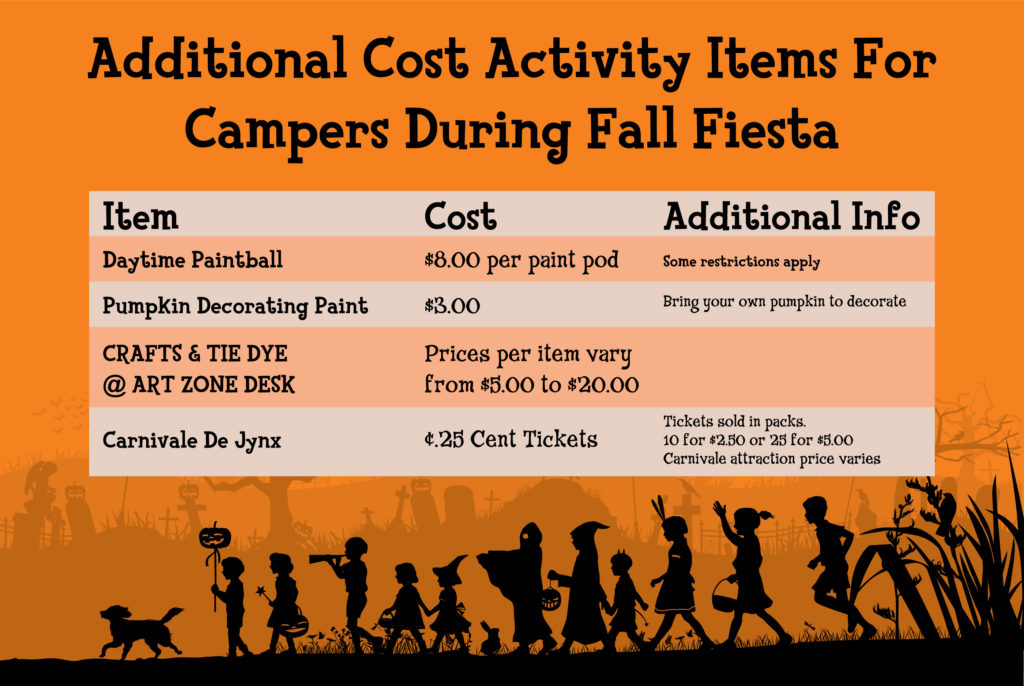 Additional Cost Activity Items For Campers During Fall Fiesta

| Item | Cost | Additional Info |
|---|---|---|
| Daytime Paintball | \$8.00 per paint pod | Some restrictions apply |
| Pumpkin Decorating Paint | \$3.00 | Bring your own pumpkin to decorate |
| CRAFTS & TIE DYE @ ART ZONE DESK | Prices per item vary from \$5.00 to \$20.00 | |
| Carnivale De Jynx | ¢.25 Cent Tickets | Tickets sold in packs. 10 for \$2.50 or 25 for \$5.00 Carnivale attraction price varies |